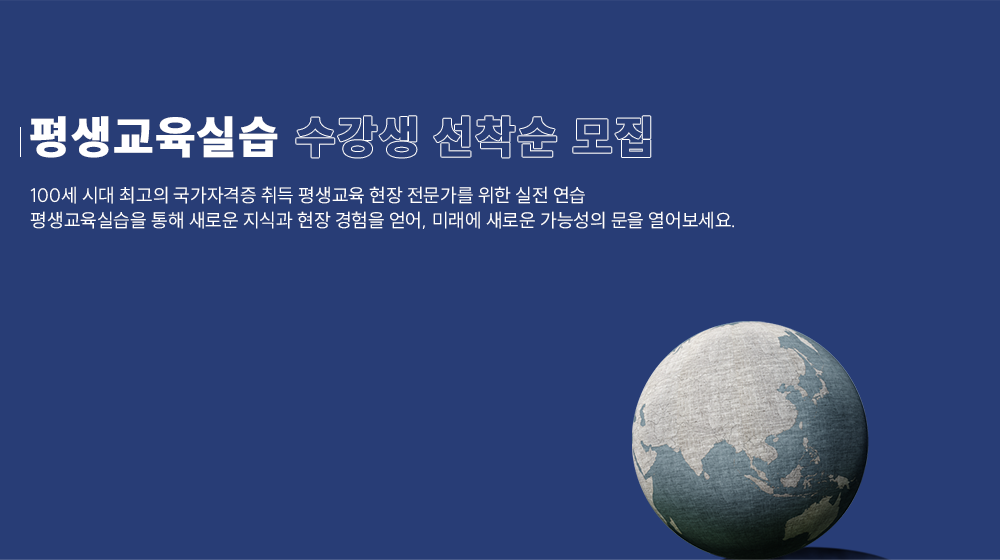 평생교육실습 수강생 선착순 모집

100세 시대 최고의 국가자격증 취득 평생교육 현장 전문가를 위한 실전 연습
평생교육실습을 통해 새로운 지식과 현장 경험을 얻어, 미래에 새로운 가능성의 문을 열어보세요.